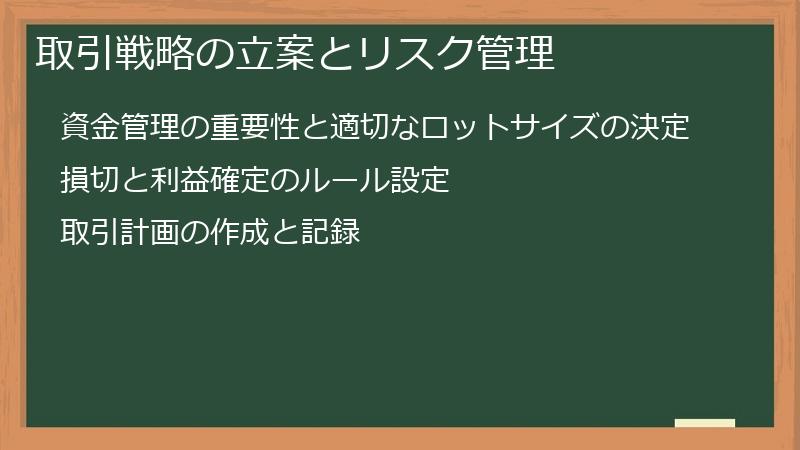 取引戦略の立案とリスク管理

資金管理の重要性と適切なロットサイズの決定

損切と利益確定のルール設定

取引計画の作成と記録